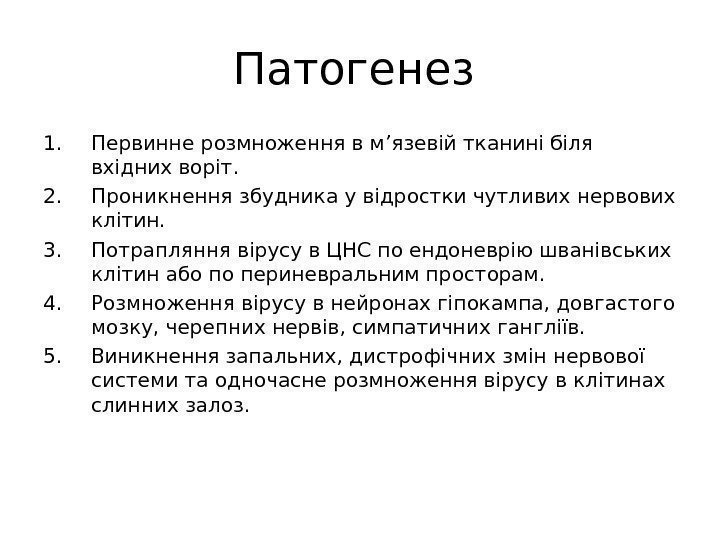 Патогенез

1. Первинне розмноження в м’язевій тканині біля вхідних воріт.
2. Проникнення збудника у відростки чутливих нервових клітин.
3. Потрапляння вірусу в ЦНС по ендоневрію шванівських клітин або по периневральним просторам.
4. Розмноження вірусу в нейронах гіпокампа, довгастого мозку, черепних нервів, симпатичних гангліїв.
5. Виникнення запальних, дистрофічних змін нервової системи та одночасне розмноження вірусу в клітинах слинних залоз.